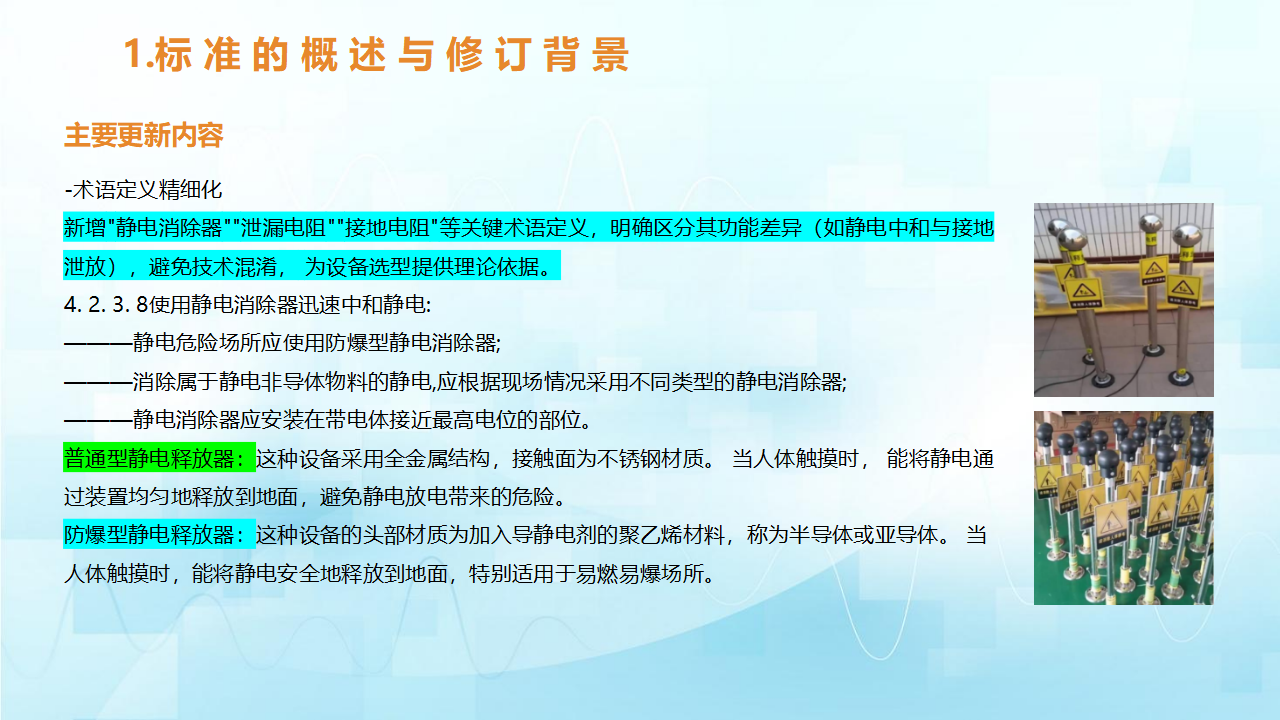 1.标准的概述与修订背景

主要更新内容

-术语定义精细化
新增"静电消除器""泄漏电阻""接地电阻"等关键术语定义，明确区分其功能差异（如静电中和与接地泄放），避免技术混淆， 为设备选型提供理论依据。
4. 2. 3. 8使用静电消除器迅速中和静电:
———静电危险场所应使用防爆型静电消除器;
———消除属于静电非导体物料的静电,应根据现场情况采用不同类型的静电消除器;
———静电消除器应安装在带电体接近最高电位的部位。
普通型静电释放器：这种设备采用全金属结构，接触面为不锈钢材质。 当人体触摸时， 能将静电通过装置均匀地释放到地面，避免静电放电带来的危险。
防爆型静电释放器：这种设备的头部材质为加入导静电剂的聚乙烯材料，称为半导体或亚导体。 当人体触摸时，能将静电安全地释放到地面，特别适用于易燃易爆场所。